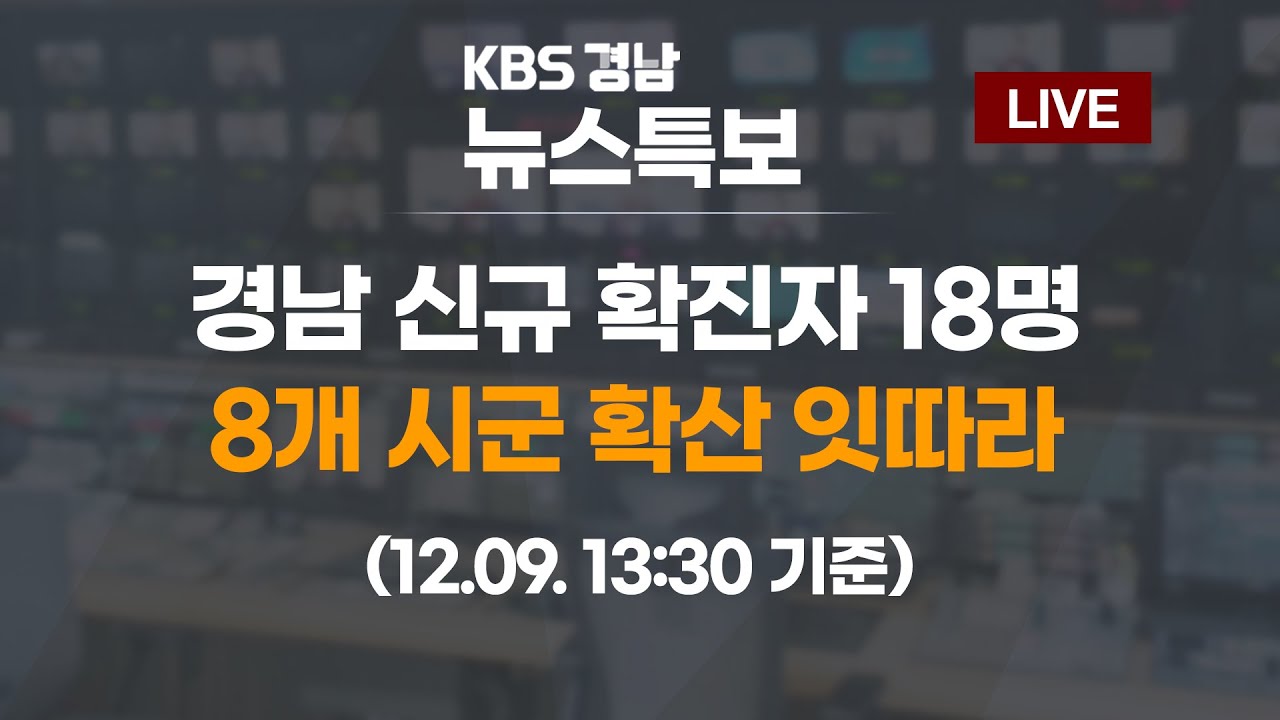 KBS 경남
뉴스특보

LIVE

경남 신규 확진자 18명
8개 시군 확산 잇따라

(12.09. 13:30 기준)